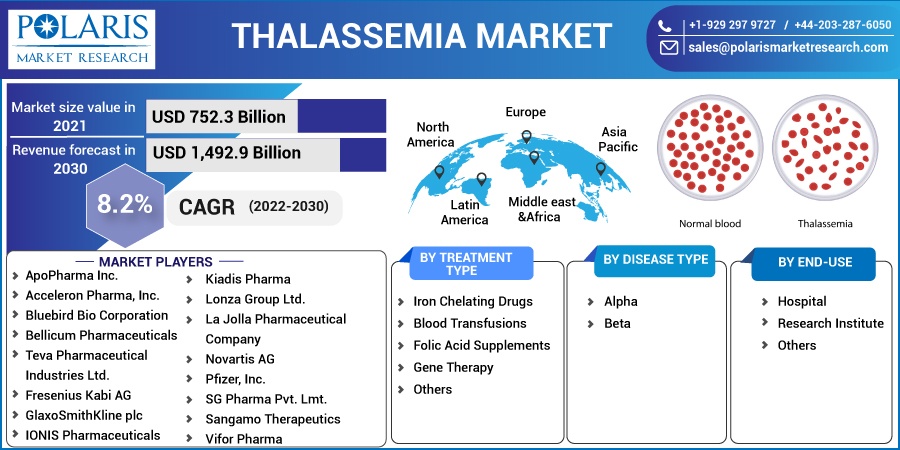 POLARIS
MARKET RESEARCH

THALASSEMIA MARKET

+1-929 297 9727 / +44-203-287-6050
sales@polarismarketresearch.com

Market size value in 2021
USD 752.3 Billion

Revenue forecast in 2030
USD 1,492.9 Billion

8.2%
CAGR (2022-2030)

North America
Europe
Asia Pacific
Latin America
Middle east &Africa

Normal blood
Thalassemia

MARKET PLAYERS

ApoPharma Inc.
Acceleron Pharma, Inc.
Bluebird Bio Corporation
Bellicum Pharmaceuticals
Teva Pharmaceutical Industries Ltd.
Fresenius Kabi AG
GlaxoSmithKline plc
IONIS Pharmaceuticals
Kiadis Pharma
Lonza Group Ltd.
La Jolla Pharmaceutical Company
Novartis AG
Pfizer, Inc.
SG Pharma Pvt. Lmt.
Sangamo Therapeutics
Vifor Pharma

BY TREATMENT TYPE

Iron Chelating Drugs
Blood Transfusions
Folic Acid Supplements
Gene Therapy
Others

BY DISEASE TYPE

Alpha
Beta

BY END-USE

Hospital
Research Institute
Others